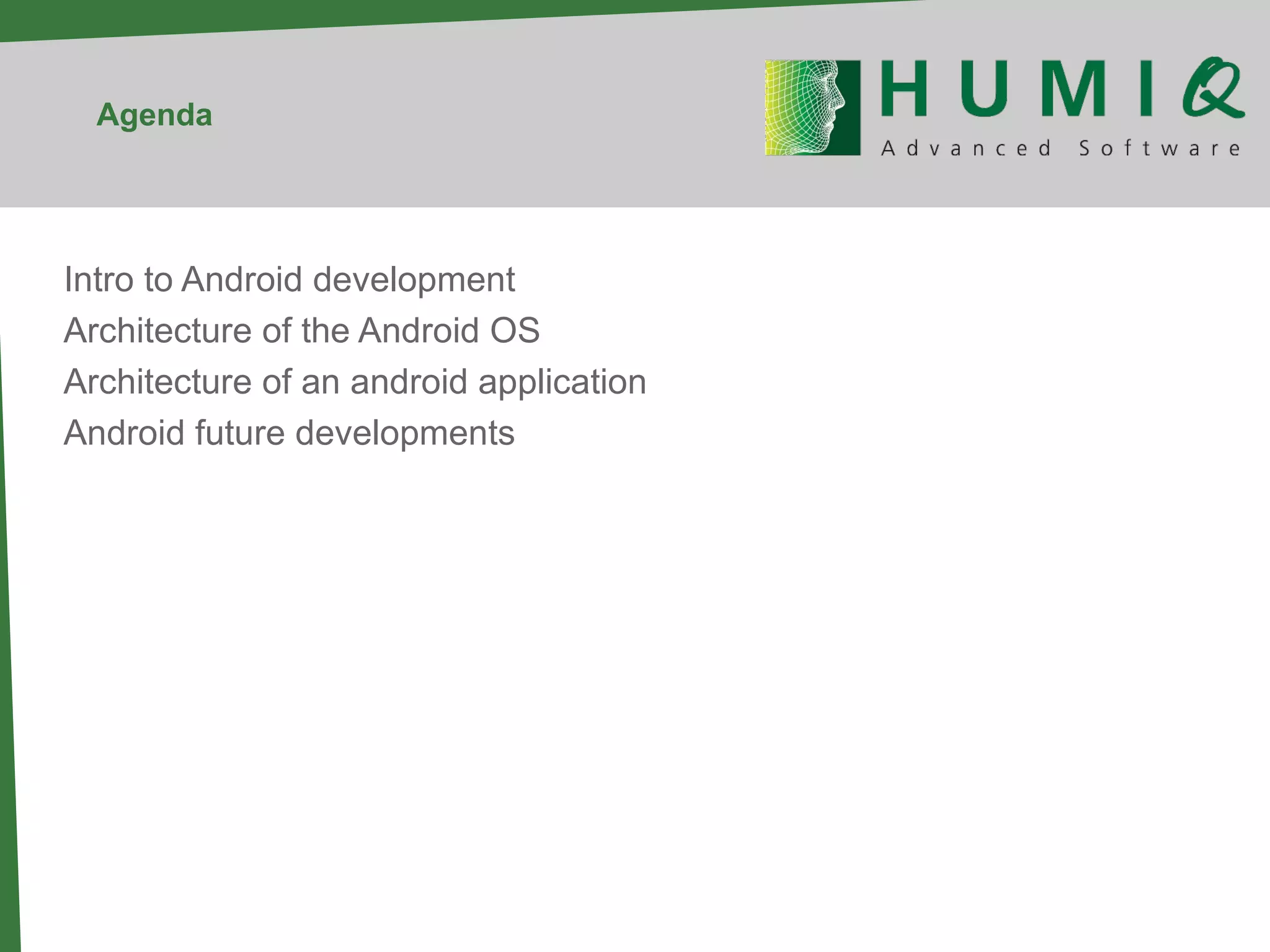 Agenda

HUMIQ
Advanced Software

Intro to Android development
Architecture of the Android OS
Architecture of an android application
Android future developments